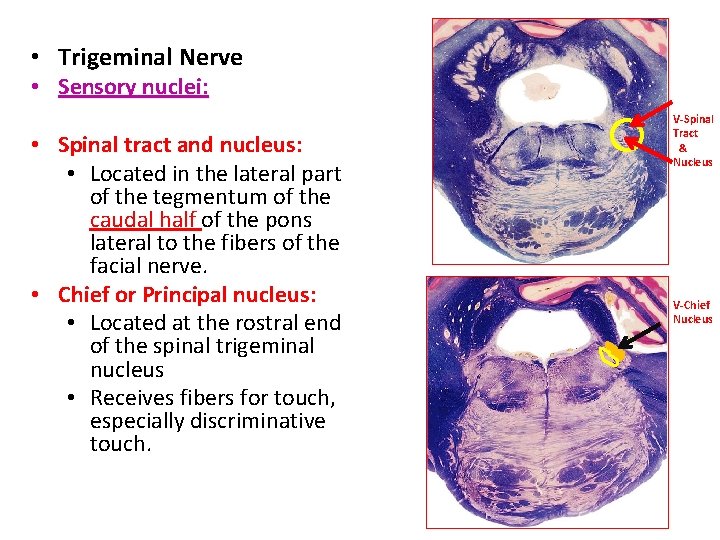 • Trigeminal Nerve
• Sensory nuclei:

• Spinal tract and nucleus:
• Located in the lateral part of the tegmentum of the caudal half of the pons lateral to the fibers of the facial nerve.
• Chief or Principal nucleus:
• Located at the rostral end of the spinal trigeminal nucleus
• Receives fibers for touch, especially discriminative touch.

V-Spinal
Tract
&
Nucleus

V-Chief
Nucleus